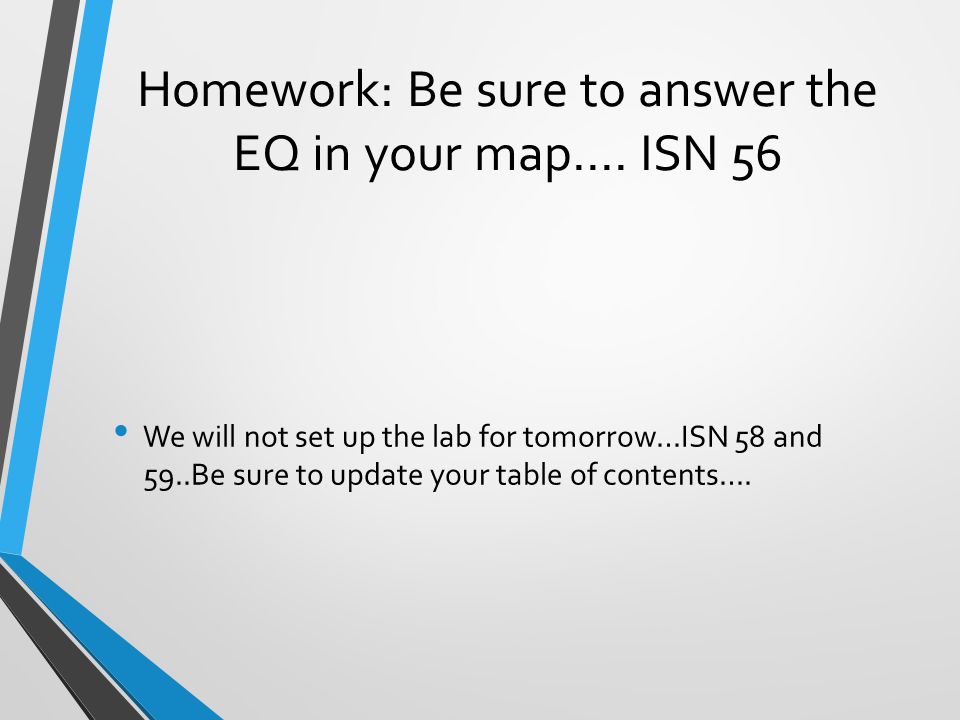 Homework: Be sure to answer the EQ in your map…. ISN 56

• We will not set up the lab for tomorrow…ISN 58 and 59..Be sure to update your table of contents….